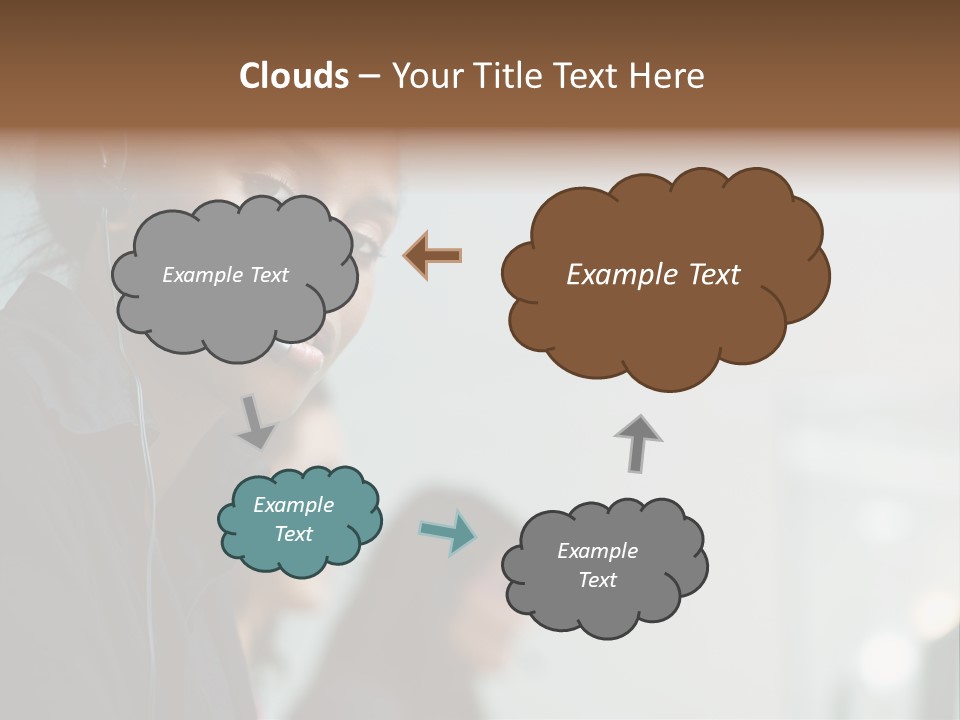 Clouds – Your Title Text Here

Example Text

Example Text

Example Text

Example Text